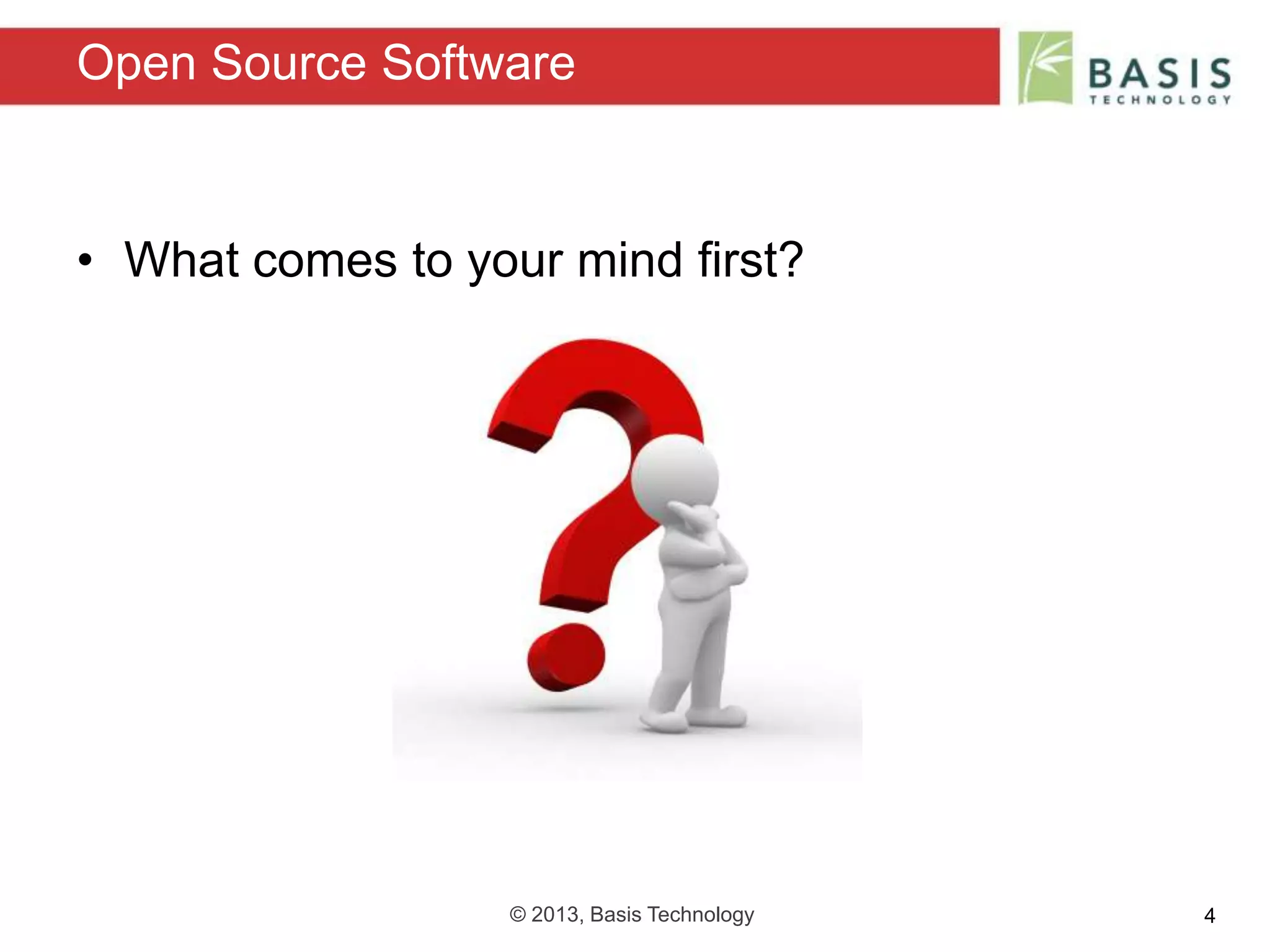 Open Source Software

BASIS TECHNOLOGY

• What comes to your mind first?

© 2013, Basis Technology

4